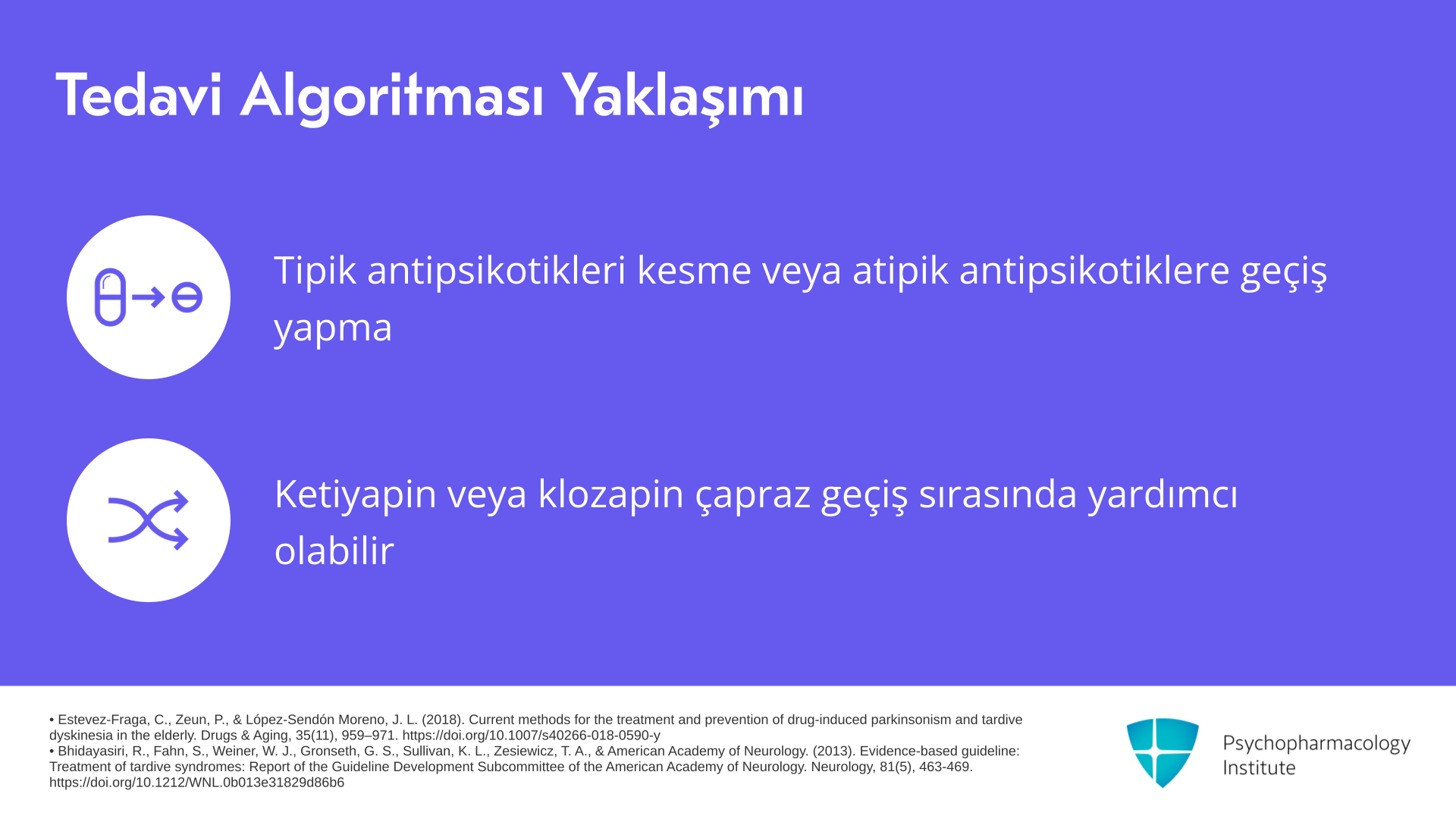 Tedavi Algoritması Yaklaşımı

Tipik antipsikotikleri kesme veya atipik antipsikotiklere geçiş yapma

Ketiyapin veya klozapin çapraz geçiş sırasında yardımcı olabilir

• Estevez-Fraga, C., Zeun, P., & López-Sendón Moreno, J. L. (2018). Current methods for the treatment and prevention of drug-induced parkinsonism and tardive dyskinesia in the elderly. Drugs & Aging, 35(11), 959–971. https://doi.org/10.1007/s40266-018-0590-y
• Bhidayasiri, R., Fahn, S., Weiner, W. J., Gronseth, G. S., Sullivan, K. L., Zesiewicz, T. A., & American Academy of Neurology. (2013). Evidence-based guideline: Treatment of tardive syndromes: Report of the Guideline Development Subcommittee of the American Academy of Neurology. Neurology, 81(5), 463-469. https://doi.org/10.1212/WNL.0b013e31829d86b6

Psychopharmacology Institute